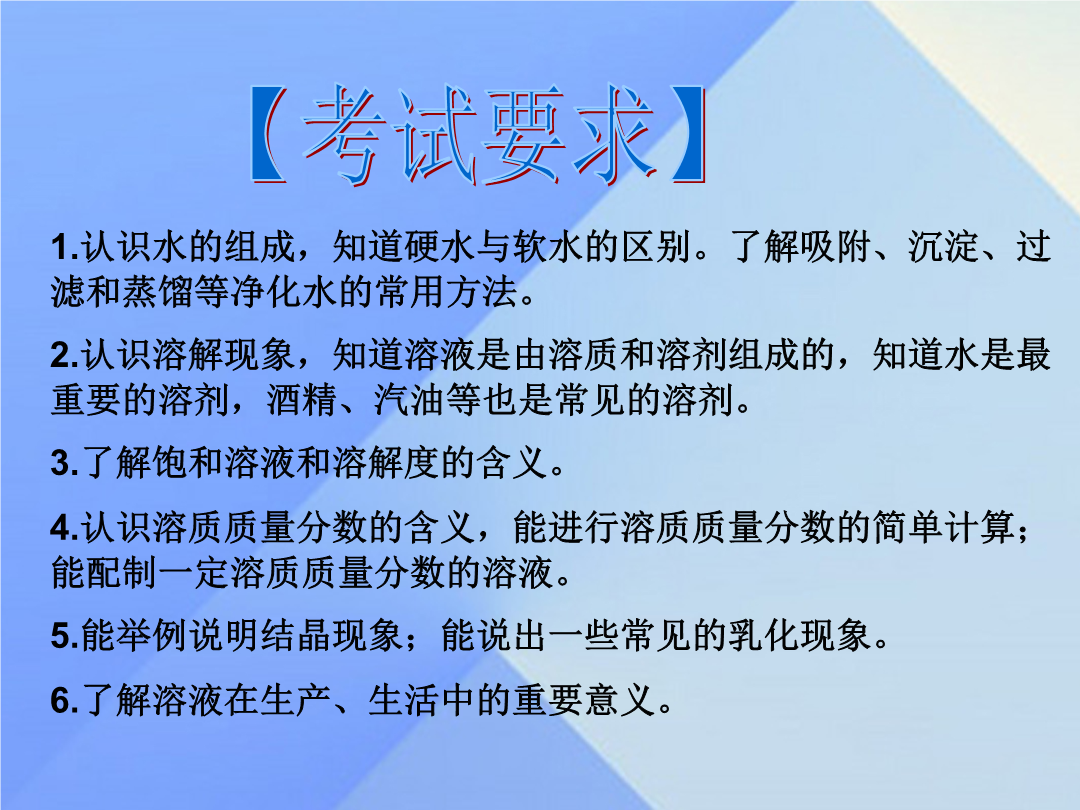 【考试要求】

1.认识水的组成，知道硬水与软水的区别。了解吸附、沉淀、过滤和蒸馏等净化水的常用方法。

2.认识溶解现象，知道溶液是由溶质和溶剂组成的，知道水是最重要的溶剂，酒精、汽油等也是常见的溶剂。

3.了解饱和溶液和溶解度的含义。

4.认识溶质质量分数的含义，能进行溶质质量分数的简单计算；能配制一定溶质质量分数的溶液。

5.能举例说明结晶现象；能说出一些常见的乳化现象。

6.了解溶液在生产、生活中的重要意义。